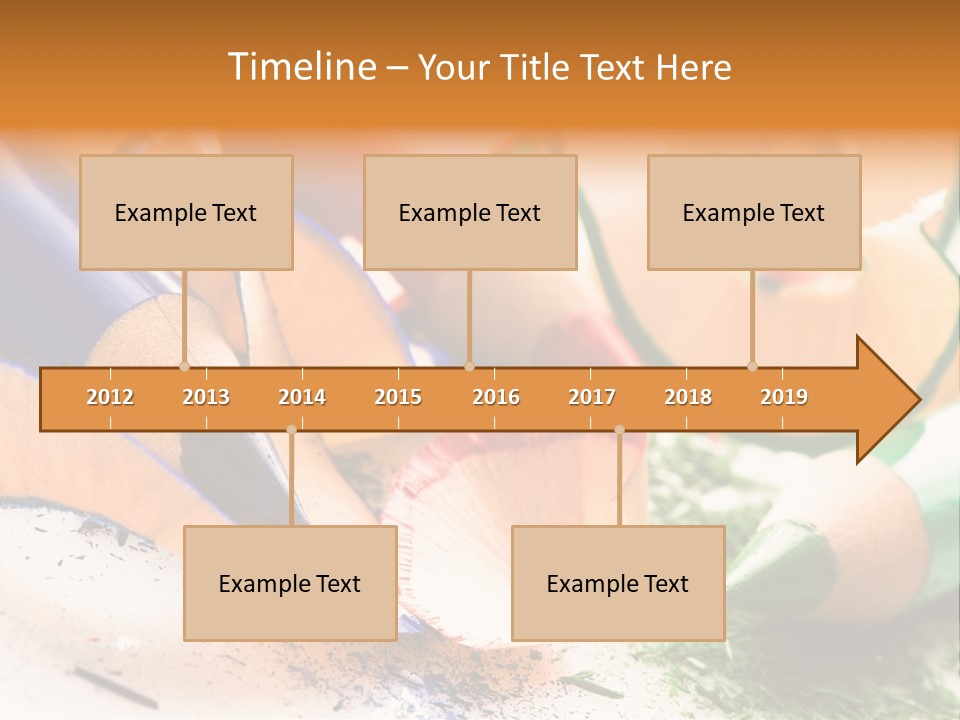 Timeline – Your Title Text Here

Example Text

Example Text

Example Text

2012 2013 2014 2015 2016 2017 2018 2019

Example Text

Example Text